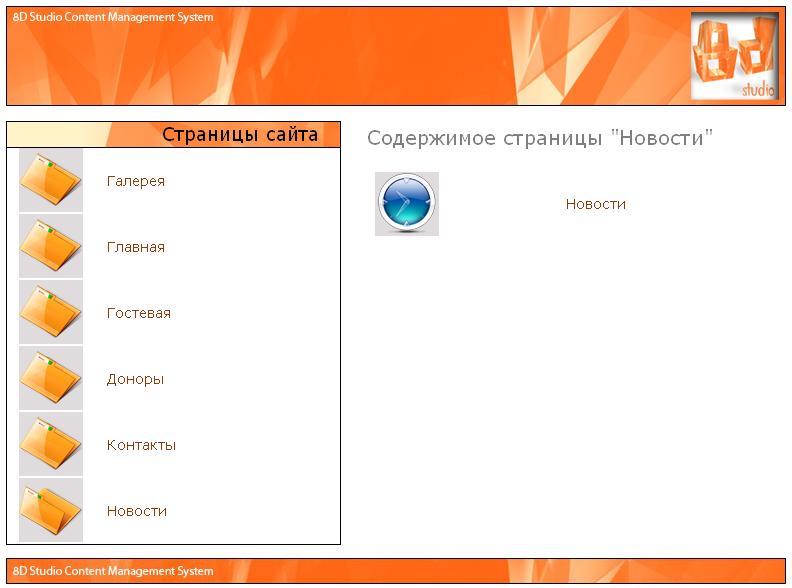 8D Studio Content Management System

studio

Страницы сайта

Галерея

Главная

Гостевая

Доноры

Контакты

Новости

Содержимое страницы "Новости"

Новости

8D Studio Content Management System